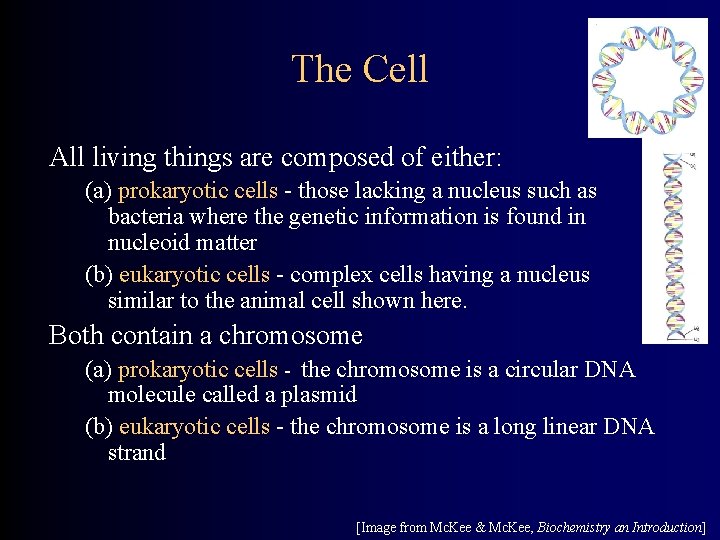 The Cell

All living things are composed of either:

(a) prokaryotic cells - those lacking a nucleus such as bacteria where the genetic information is found in nucleoid matter

(b) eukaryotic cells - complex cells having a nucleus similar to the animal cell shown here.

Both contain a chromosome

(a) prokaryotic cells - the chromosome is a circular DNA molecule called a plasmid

(b) eukaryotic cells - the chromosome is a long linear DNA strand

[Image from McKee & McKee, Biochemistry an Introduction]